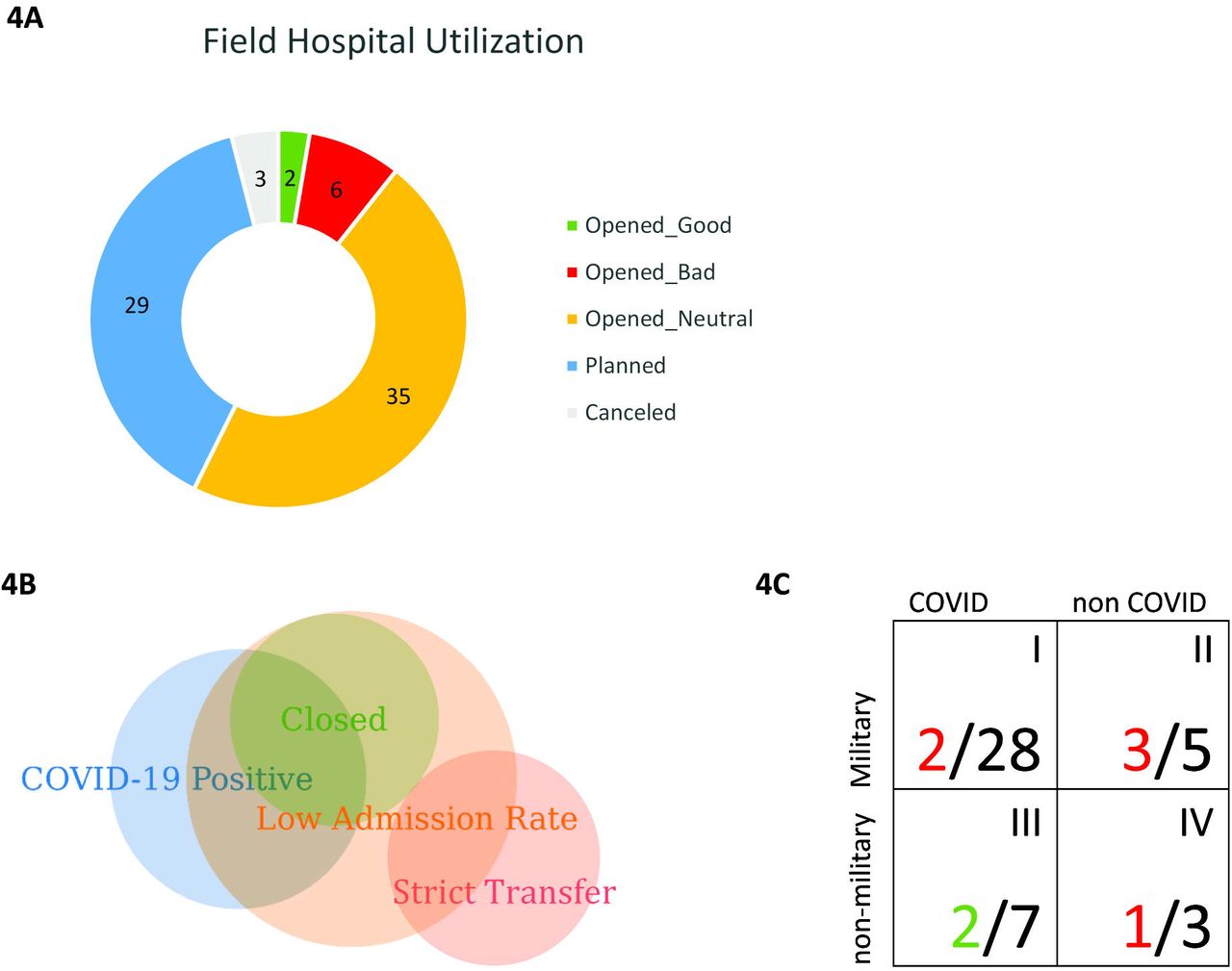 4A

Field Hospital Utilization

3
2
6
29
35

Opened_Good
Opened_Bad
Opened_Neutral
Planned
Canceled

4B

Closed
COVID-19 Positive
Low Admission Rate
Strict Transfer

4C

|  | COVID | non COVID |
|---|---|---|
| Military | I 2/28 | II 3/5 |
| non-military | III 2/7 | IV 1/3 |